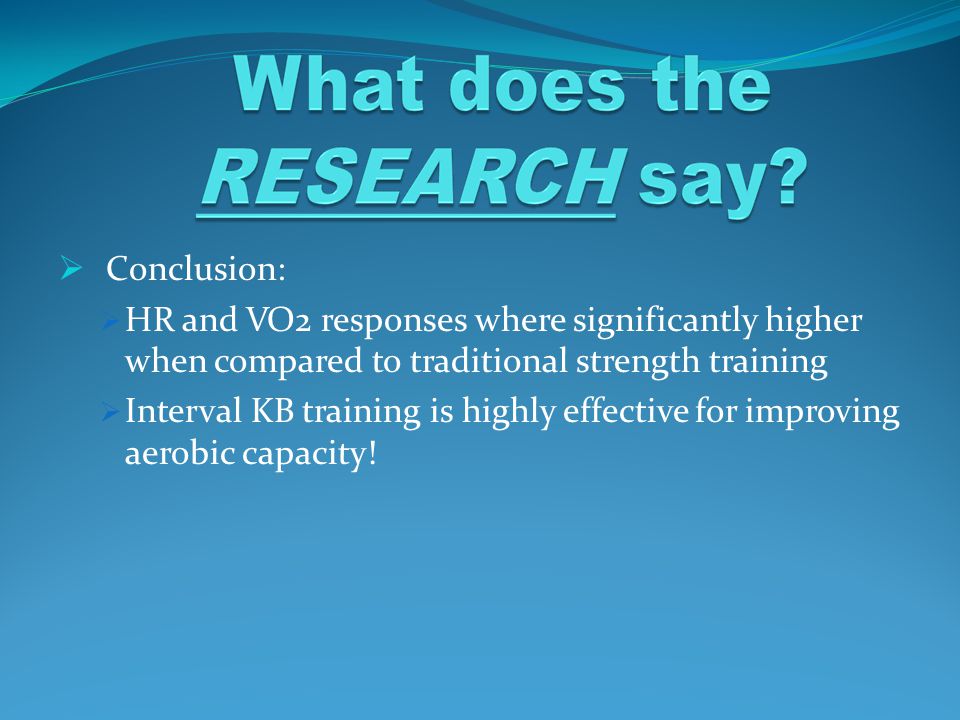 What does the RESEARCH say?

Conclusion:

HR and VO2 responses where significantly higher when compared to traditional strength training

Interval KB training is highly effective for improving aerobic capacity!